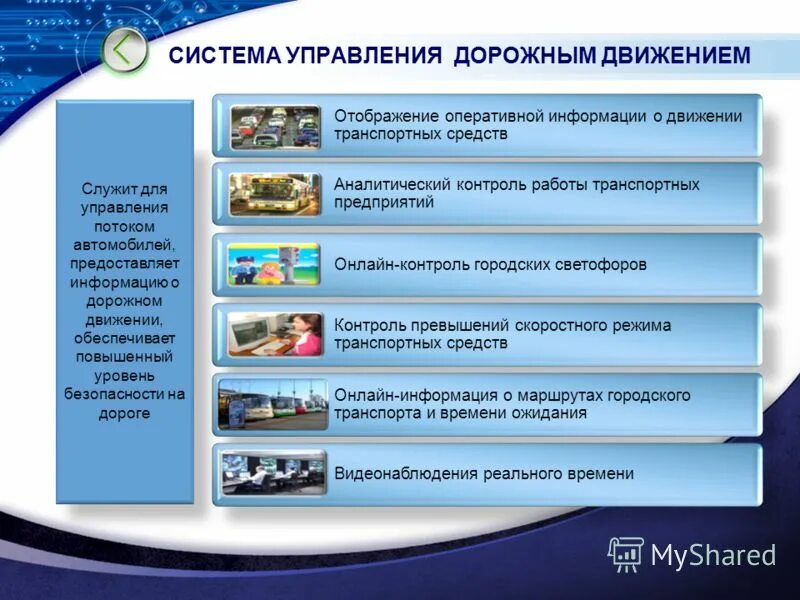 СИСТЕМА УПРАВЛЕНИЯ ДОРОЖНЫМ ДВИЖЕНИЕМ

Служит для управления потоком автомобилей, предоставляет информацию о дорожном движении, обеспечивает повышенный уровень безопасности на дороге

Отображение оперативной информации о движении транспортных средств

Аналитический контроль работы транспортных предприятий

Онлайн-контроль городских светофоров

Контроль превышений скоростного режима транспортных средств

Онлайн-информация о маршрутах городского транспорта и времени ожидания

Видеонаблюдения реального времени

MyShared